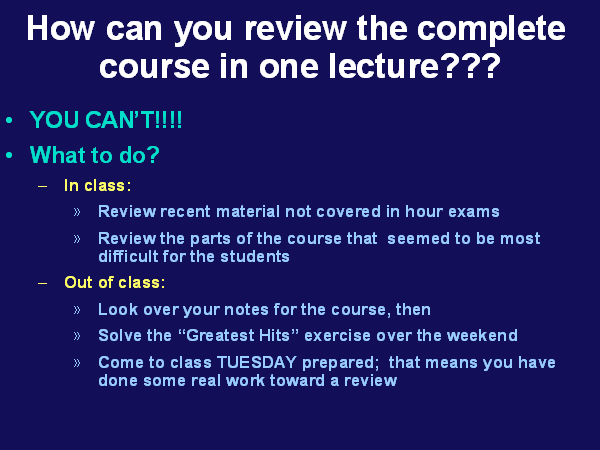 How can you review the complete course in one lecture???

• YOU CAN'T!!!!

• What to do?

– In class:

» Review recent material not covered in hour exams

» Review the parts of the course that seemed to be most difficult for the students

– Out of class:

» Look over your notes for the course, then

» Solve the "Greatest Hits" exercise over the weekend

» Come to class TUESDAY prepared; that means you have done some real work toward a review